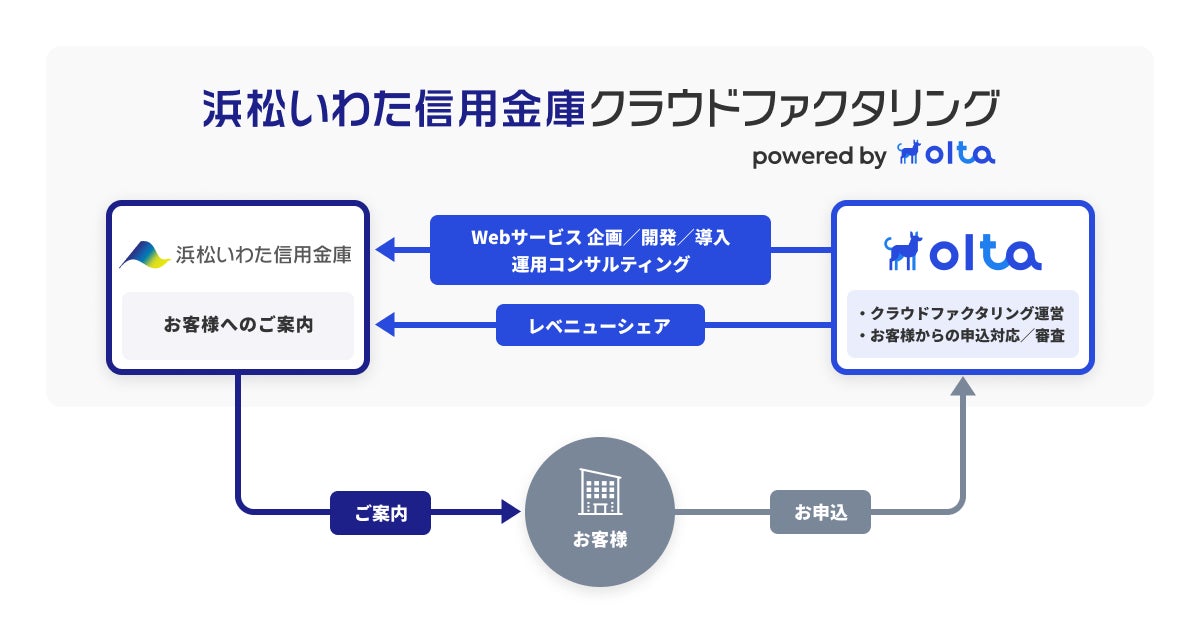 浜松いわた信用金庫クラウドファクタリング

powered by olta

浜松いわた信用金庫

お客様へのご案内

Webサービス 企画／開発／導入
運用コンサルティング

レベニューシェア

olta

・クラウドファクタリング運営
・お客様からの申込対応／審査

ご案内

お客様

お申込